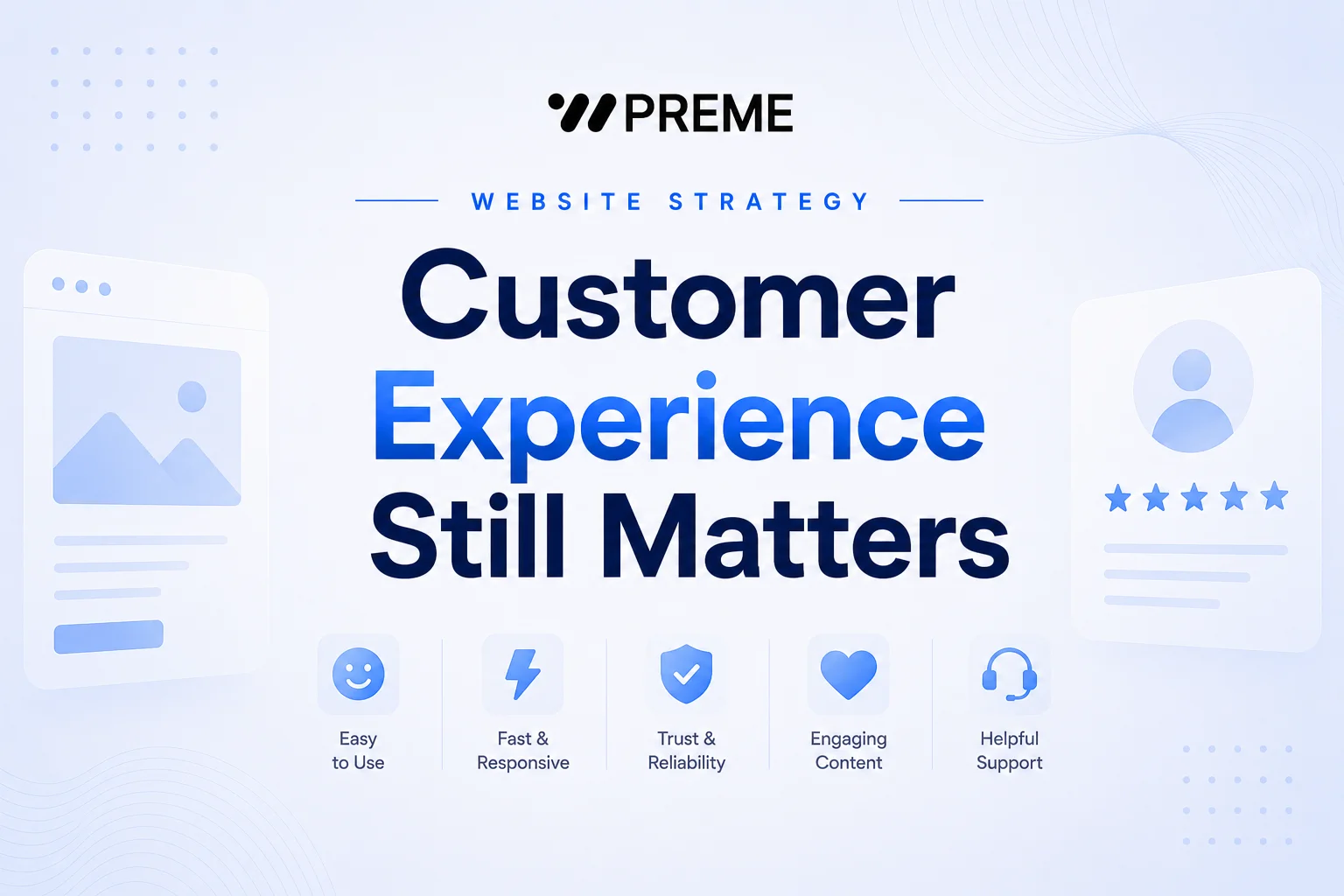 PREME

WEBSITE STRATEGY

Customer Experience Still Matters

Easy to Use

Fast & Responsive

Trust & Reliability

Engaging Content

Helpful Support